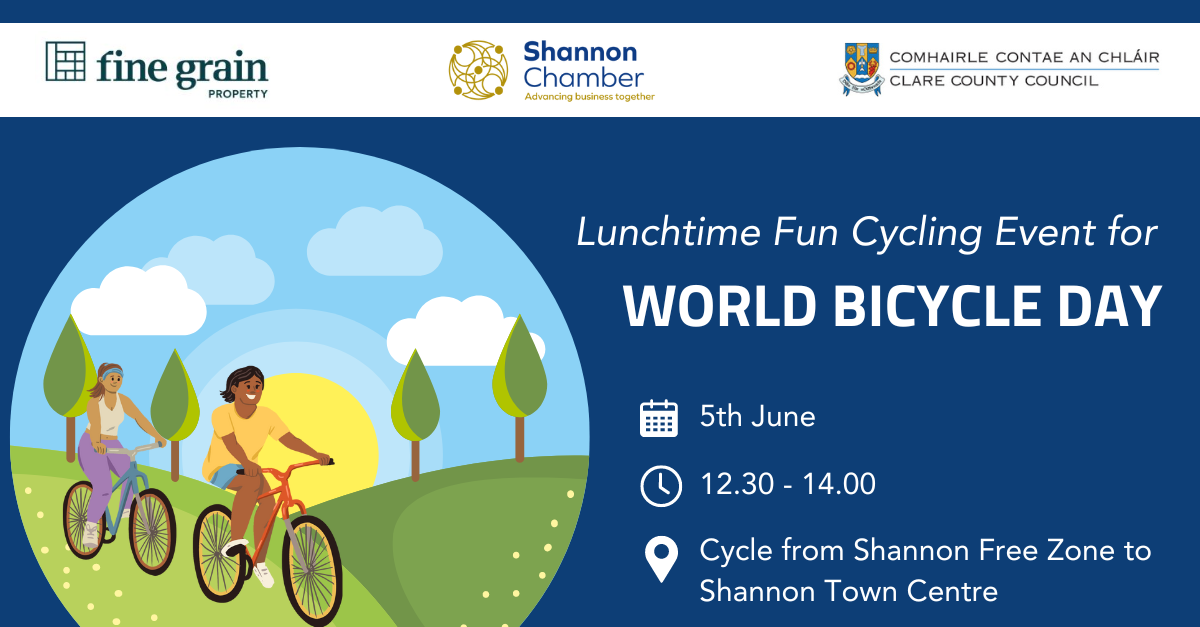 fine grain
PROPERTY

Shannon
Chamber
Advancing business together

COMHAIRLE CONTAE AN CHLÁIR
CLARE COUNTY COUNCIL

Lunchtime Fun Cycling Event for
WORLD BICYCLE DAY

5th June

12.30 - 14.00

Cycle from Shannon Free Zone to Shannon Town Centre